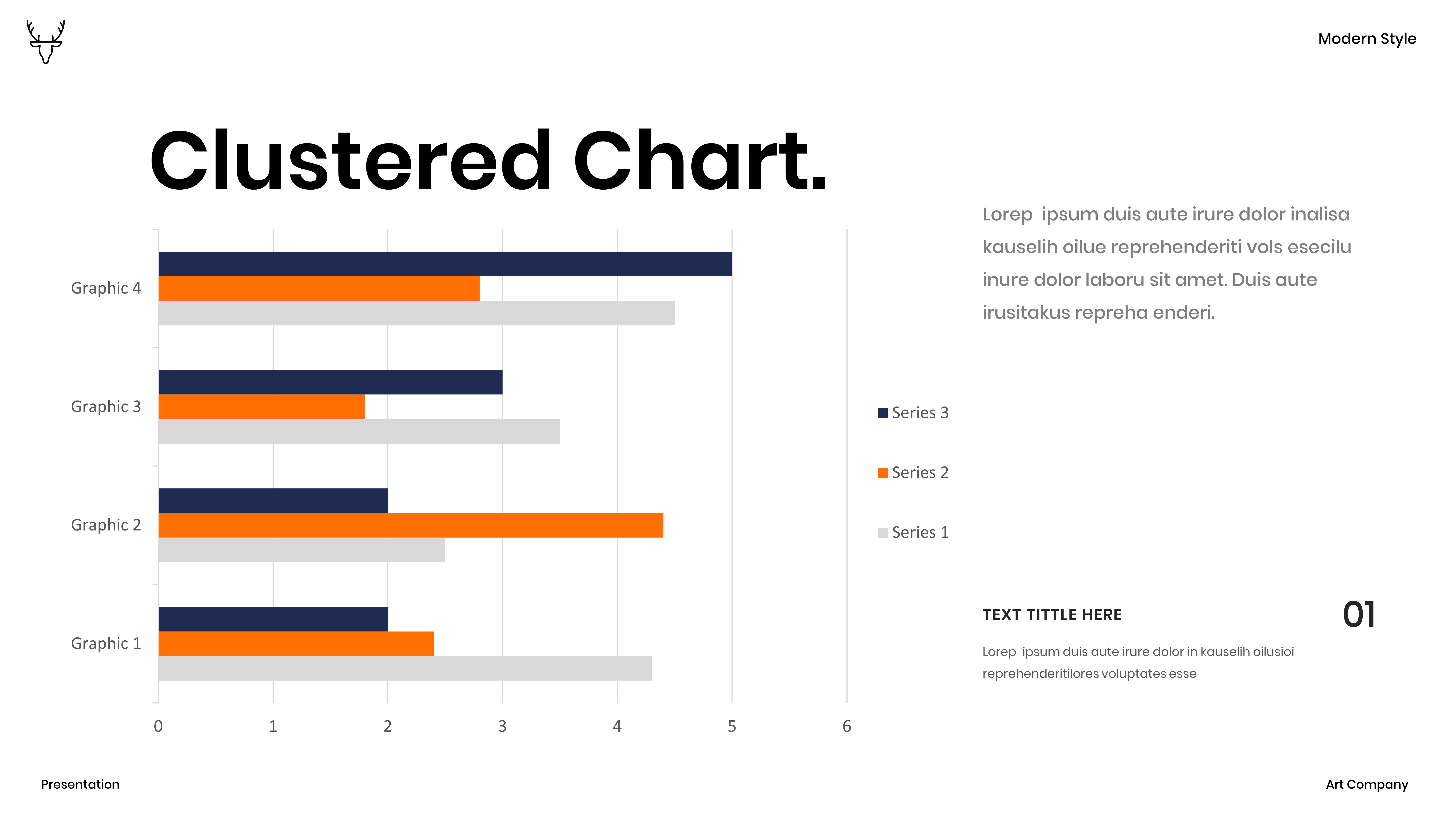 Modern Style

Clustered Chart.

Graphic 4
Graphic 3
Graphic 2
Graphic 1

0 1 2 3 4 5 6

Series 3
Series 2
Series 1

Lorep ipsum duis aute irure dolor inalisa kauselih oilue reprehenderiti vols esecilu inure dolor laboru sit amet. Duis aute irusitakus repreha enderi.

TEXT TITTLE HERE

01

Lorep ipsum duis aute irure dolor in kauselih oilusioi reprehenderitilores voluptates esse

Presentation

Art Company